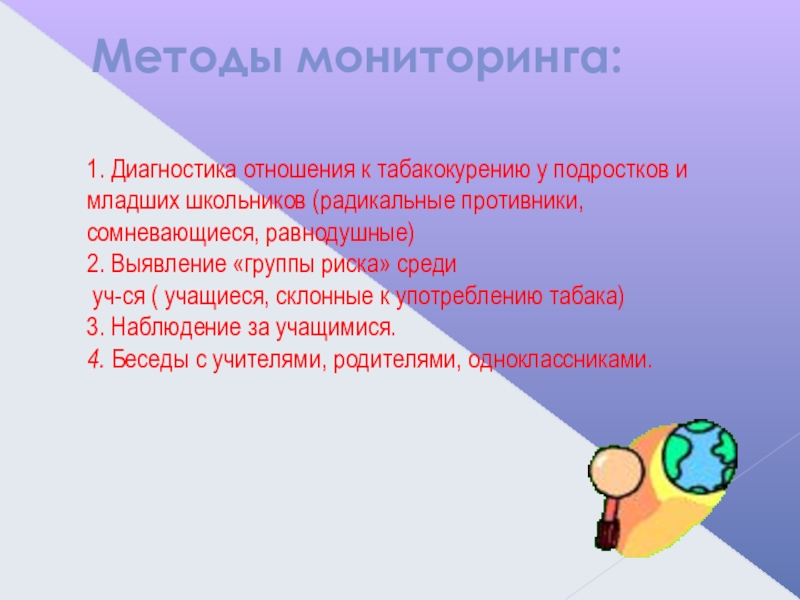 Методы мониторинга:

1. Диагностика отношения к табакокурению у подростков и младших школьников (радикальные противники, сомневающиеся, равнодушные)
2. Выявление «группы риска» среди уч-ся ( учащиеся, склонные к употреблению табака)
3. Наблюдение за учащимися.
4. Беседы с учителями, родителями, одноклассниками.